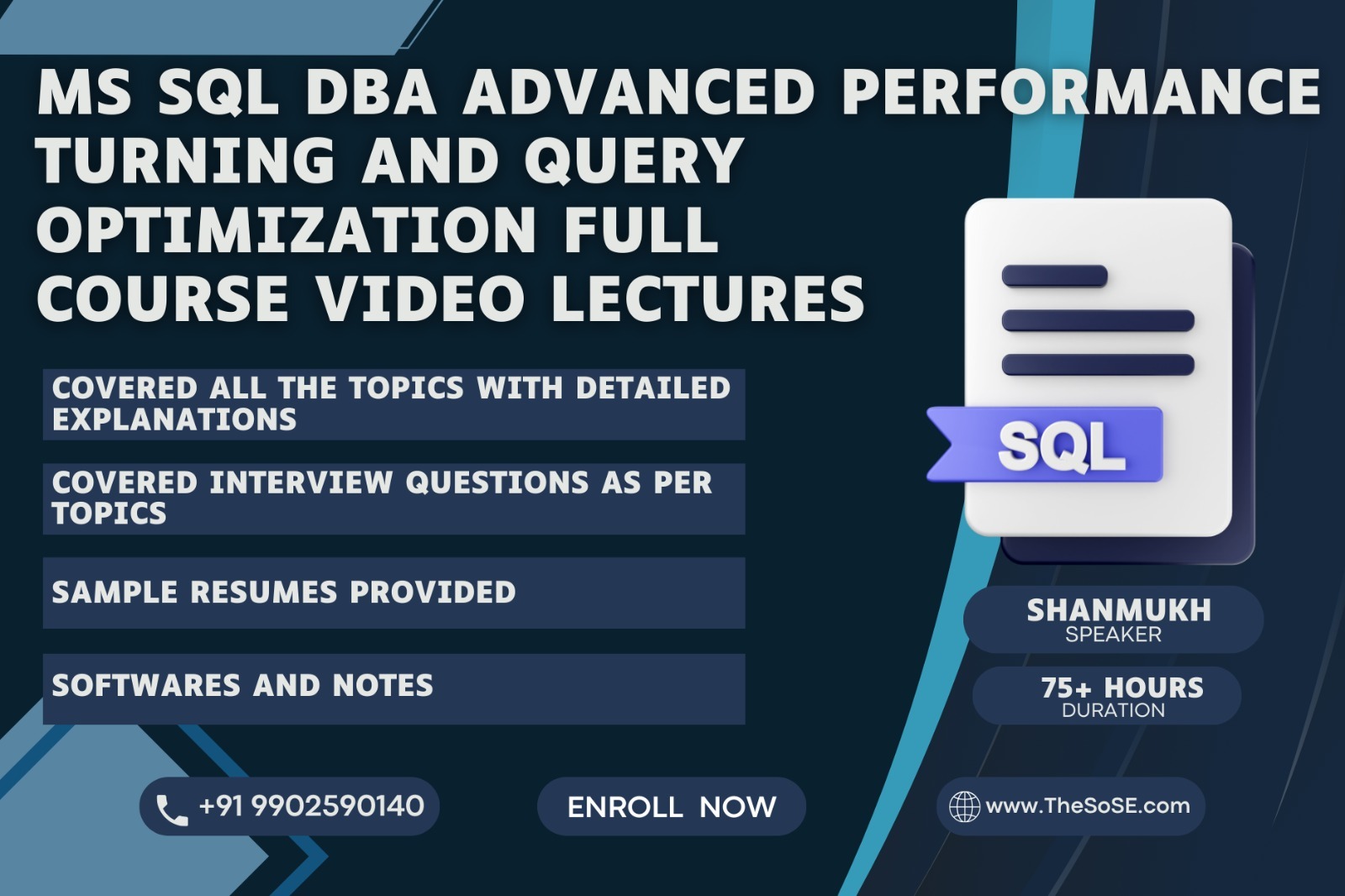 MS SQL DBA ADVANCED PERFORMANCE TURNING AND QUERY OPTIMIZATION FULL COURSE VIDEO LECTURES

COVERED ALL THE TOPICS WITH DETAILED EXPLANATIONS

COVERED INTERVIEW QUESTIONS AS PER TOPICS

SAMPLE RESUMES PROVIDED

SOFTWARES AND NOTES

SQL

SHANMUKH
SPEAKER

75+ HOURS
DURATION

+91 9902590140

ENROLL NOW

www.TheSoSE.com